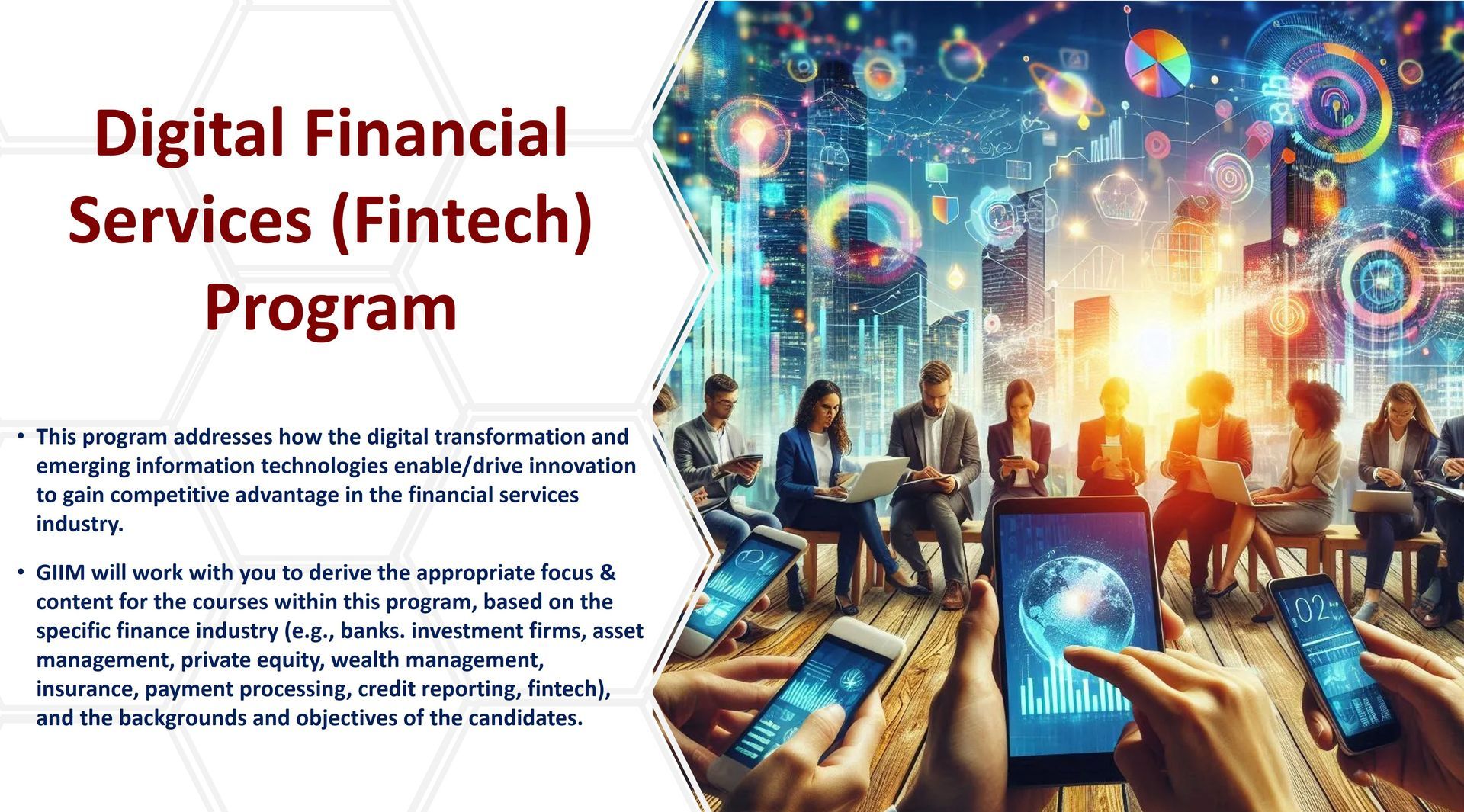 Digital Financial Services (Fintech) Program

• This program addresses how the digital transformation and emerging information technologies enable/drive innovation to gain competitive advantage in the financial services industry.

• GIIM will work with you to derive the appropriate focus & content for the courses within this program, based on the specific finance industry (e.g., banks. investment firms, asset management, private equity, wealth management, insurance, payment processing, credit reporting, fintech), and the backgrounds and objectives of the candidates.

02